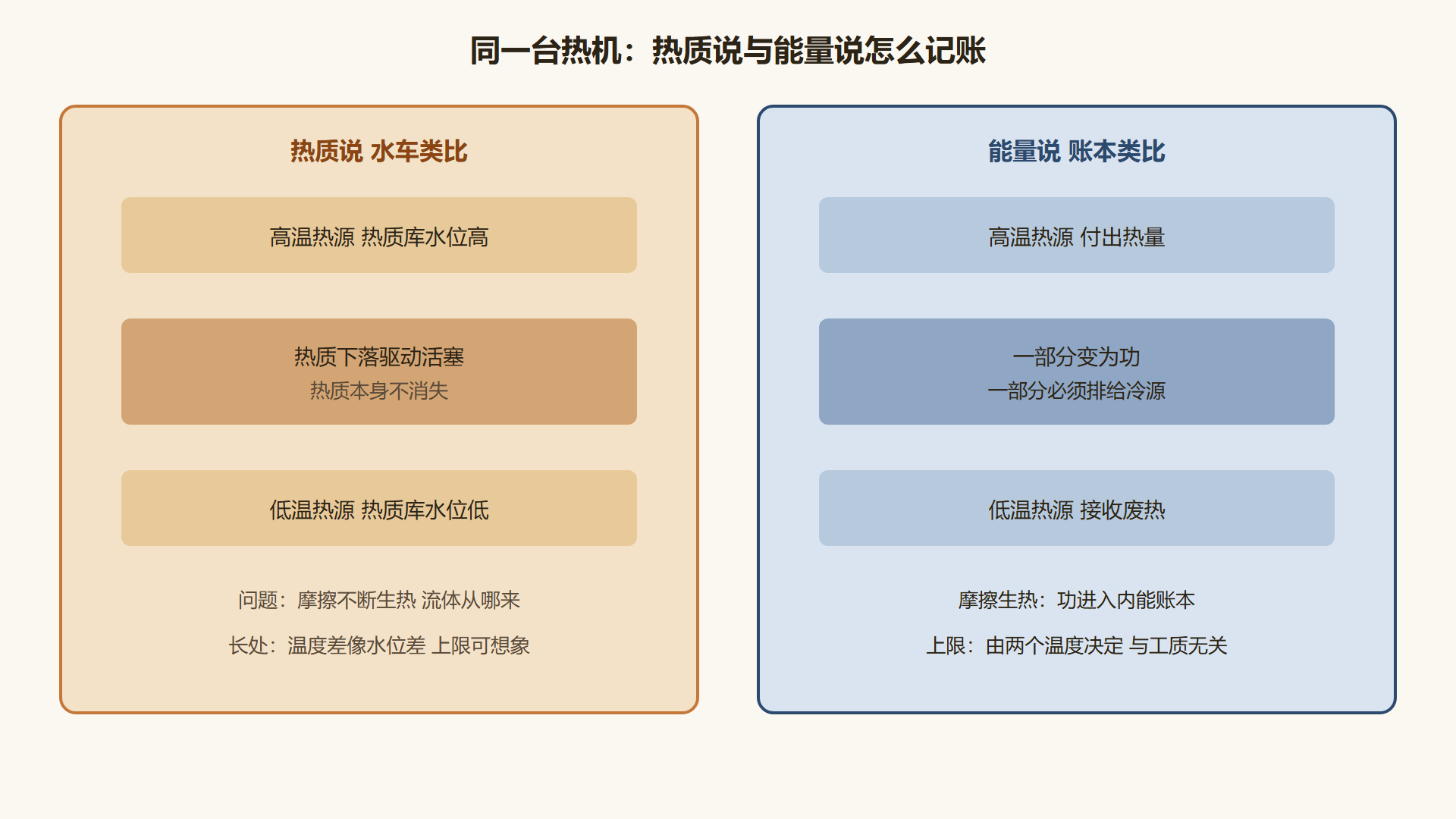 同一台热机：热质说与能量说怎么记账

热质说 水车类比

高温热源 热质库水位高

热质下落驱动活塞
热质本身不消失

低温热源 热质库水位低

问题：摩擦不断生热 流体从哪来

长处：温度差像水位差 上限可想象

能量说 账本类比

高温热源 付出热量

一部分变为功
一部分必须排给冷源

低温热源 接收废热

摩擦生热：功进入内能账本

上限：由两个温度决定 与工质无关